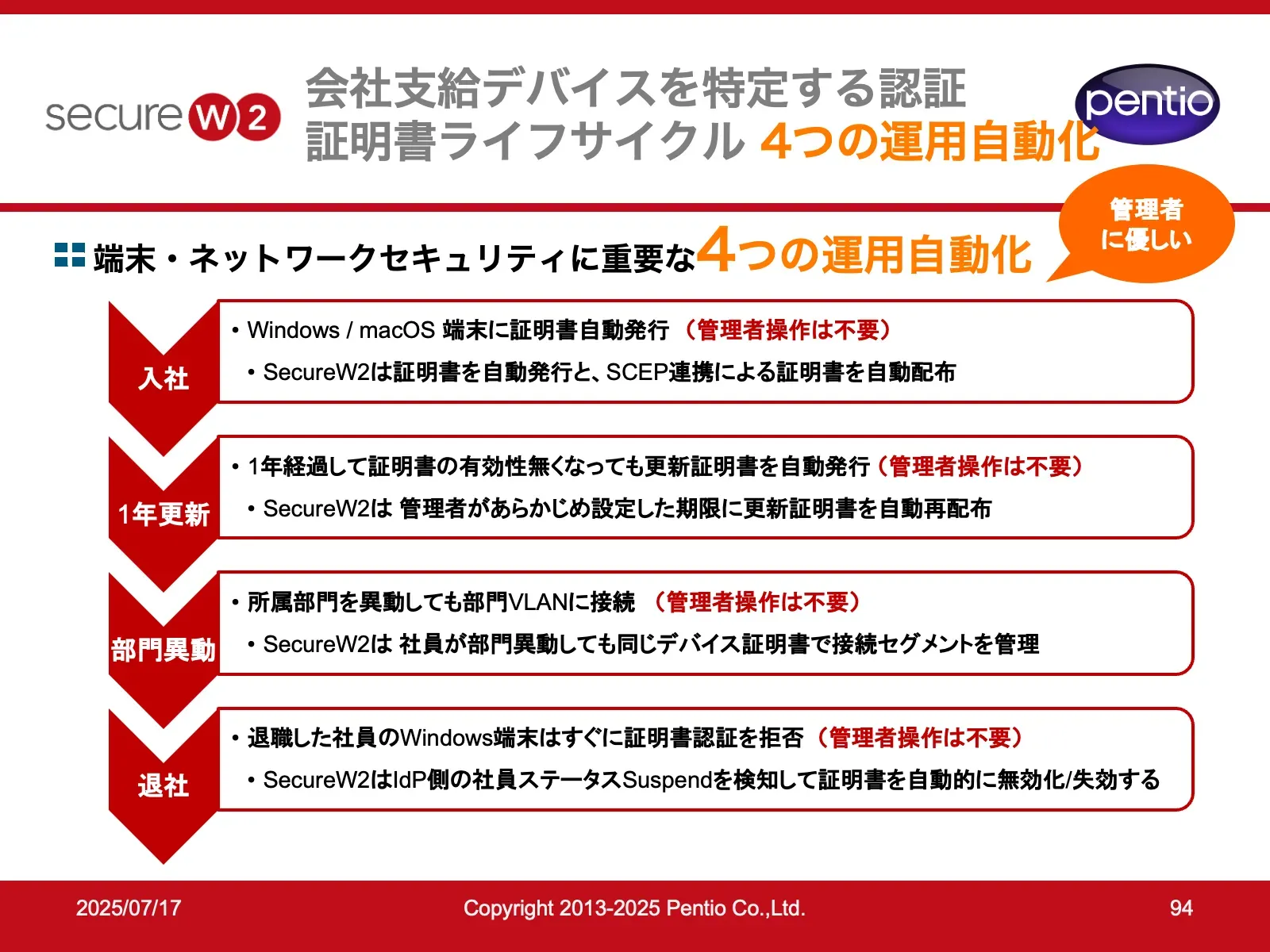 secure W2

会社支給デバイスを特定する認証
証明書ライフサイクル 4つの運用自動化

pentio

管理者に優しい

端末・ネットワークセキュリティに重要な4つの運用自動化

入社

• Windows / macOS 端末に証明書自動発行 （管理者操作は不要）

• SecureW2は証明書を自動発行と、SCEP連携による証明書を自動配布

1年更新

• 1年経過して証明書の有効性無くなっても更新証明書を自動発行（管理者操作は不要）

• SecureW2は 管理者があらかじめ設定した期限に更新証明書を自動再配布

部門異動

• 所属部門を異動しても部門VLANに接続 （管理者操作は不要）

• SecureW2は 社員が部門異動しても同じデバイス証明書で接続セグメントを管理

退社

• 退職した社員のWindows端末はすぐに証明書認証を拒否（管理者操作は不要）

• SecureW2はIdP側の社員ステータスSuspendを検知して証明書を自動的に無効化/失効する

2025/07/17

Copyright 2013-2025 Pentio Co.,Ltd.

94